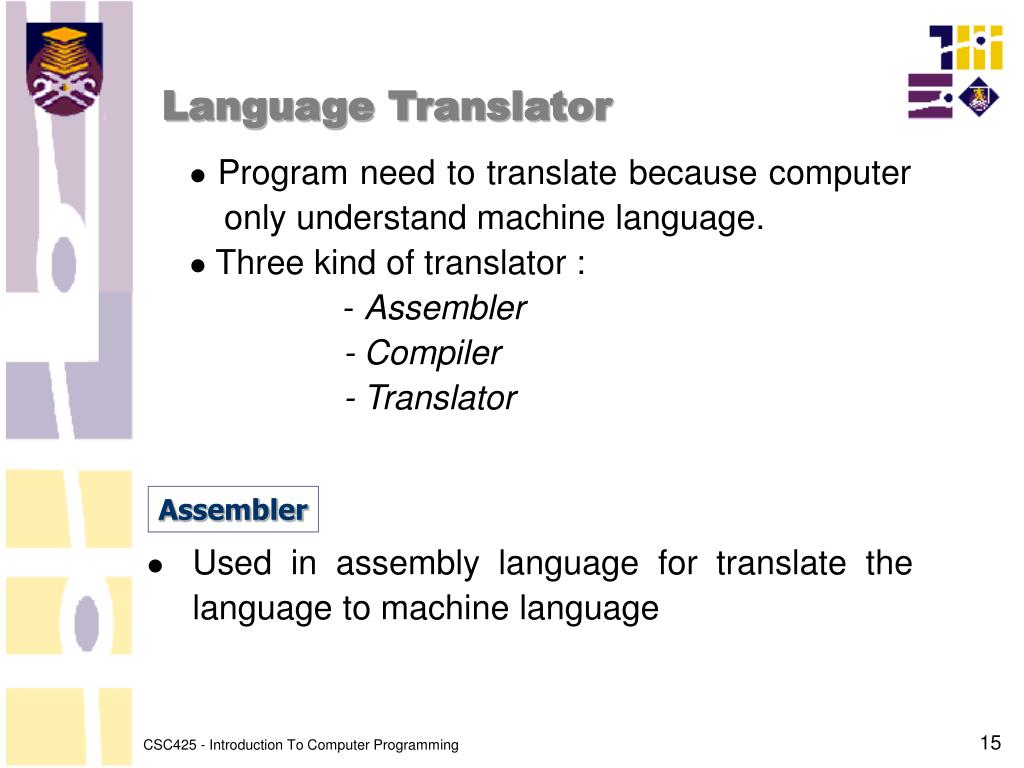 Language Translator

● Program need to translate because computer only understand machine language.

● Three kind of translator :

- Assembler
- Compiler
- Translator

Assembler

● Used in assembly language for translate the language to machine language

CSC425 - Introduction To Computer Programming

15